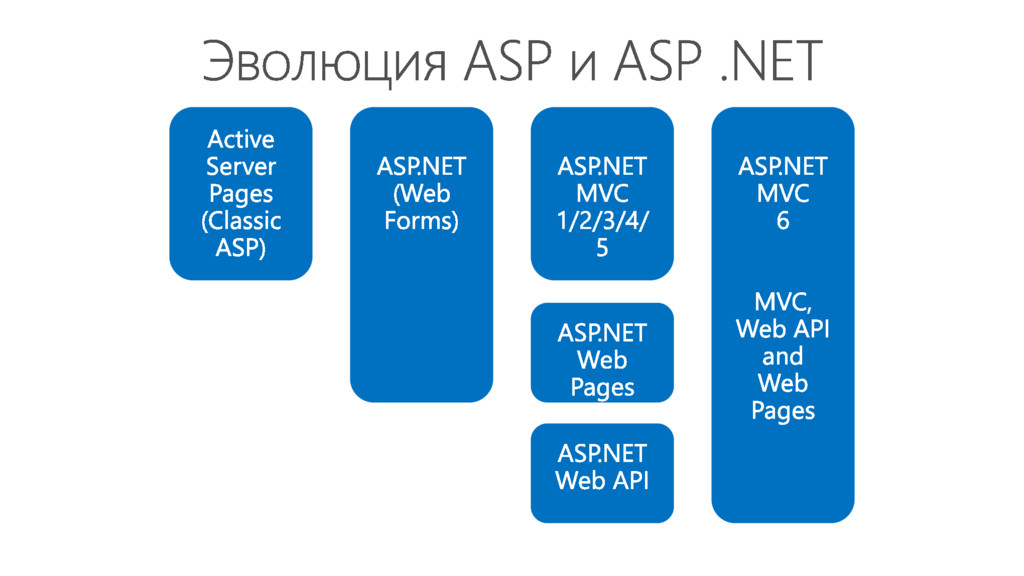 Эволюция ASP и ASP .NET

Active Server Pages (Classic ASP)

ASP.NET (Web Forms)

ASP.NET MVC 1/2/3/4/5

ASP.NET Web Pages

ASP.NET Web API

ASP.NET MVC 6

MVC, Web API and Web Pages